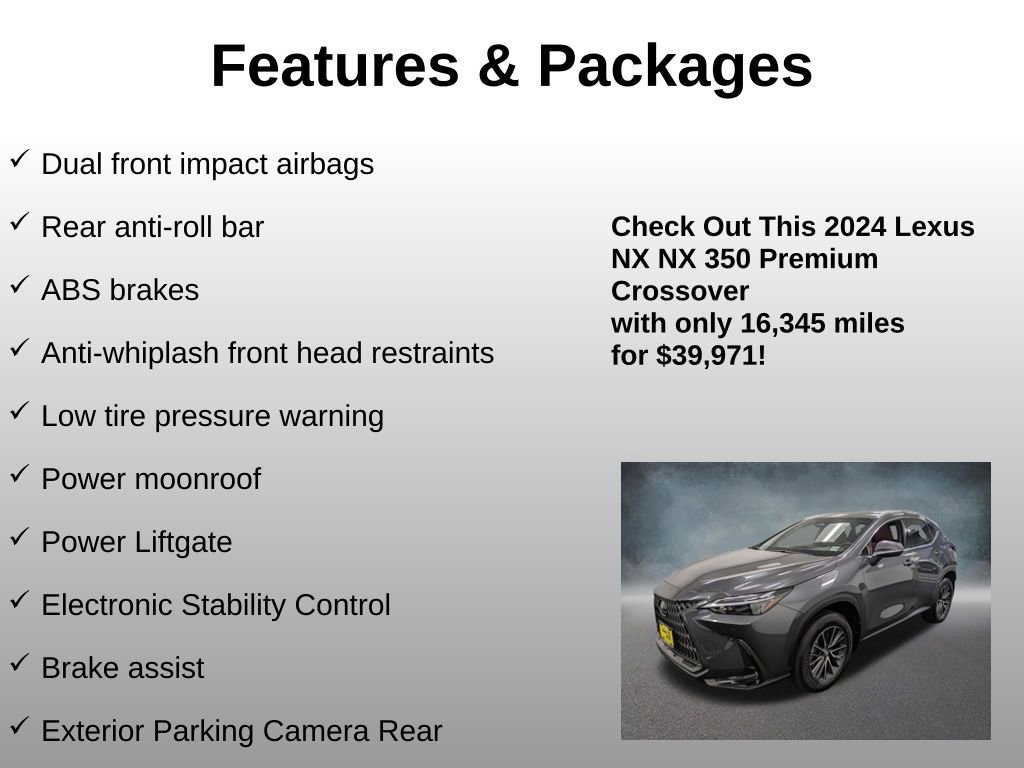 Features & Packages

✓ Dual front impact airbags

✓ Rear anti-roll bar

✓ ABS brakes

✓ Anti-whiplash front head restraints

✓ Low tire pressure warning

✓ Power moonroof

✓ Power Liftgate

✓ Electronic Stability Control

✓ Brake assist

✓ Exterior Parking Camera Rear

Check Out This 2024 Lexus NX NX 350 Premium Crossover
with only 16,345 miles
for $39,971!